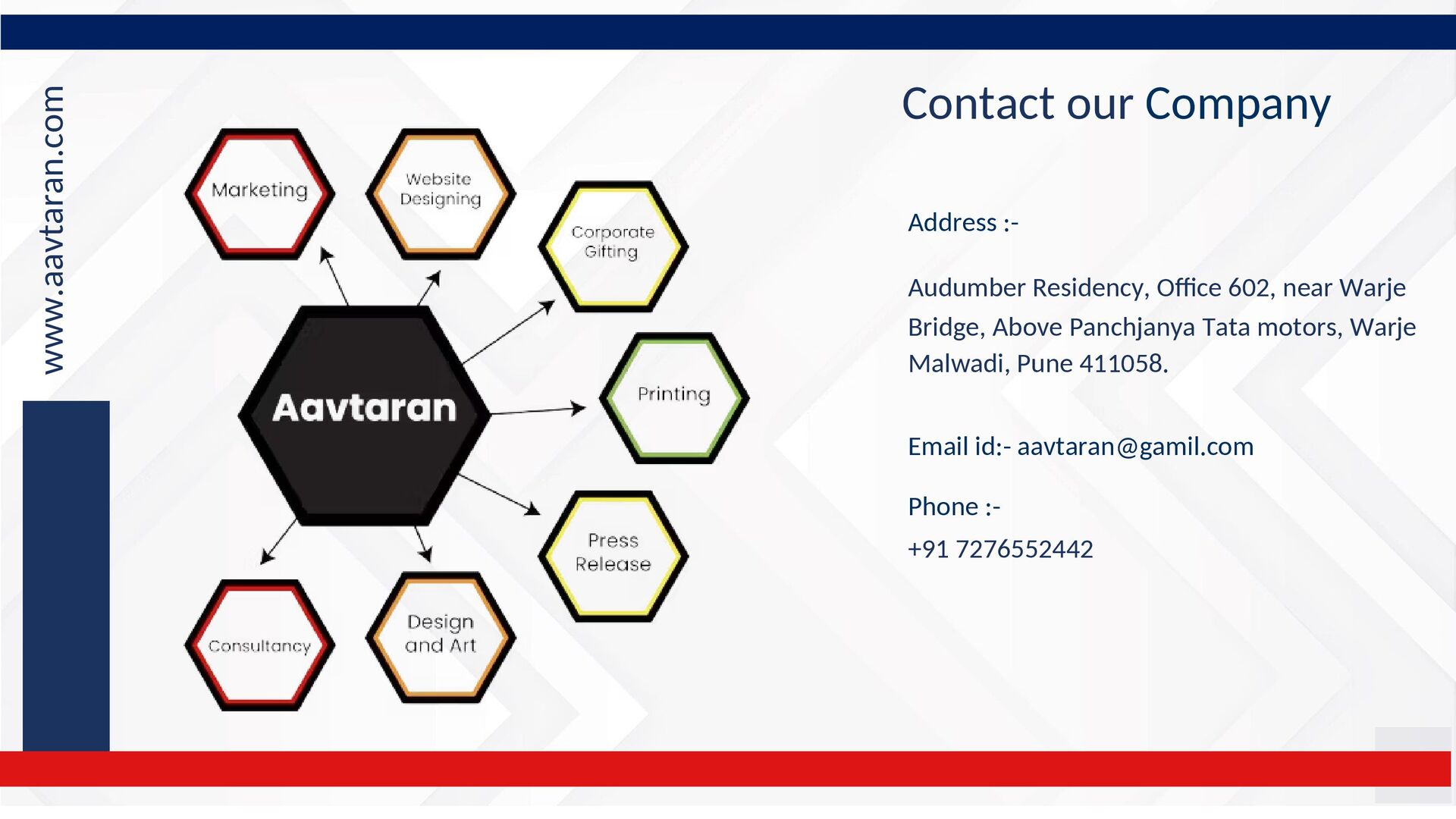 www.aavtaran.com

Marketing

Website Designing

Corporate Gifting

Aavtaran

Printing

Press Release

Consultancy

Design and Art

Contact our Company

Address :-

Audumber Residency, Office 602, near Warje Bridge, Above Panchjanya Tata motors, Warje Malwadi, Pune 411058.

Email id:- aavtaran@gamil.com

Phone :-
+91 7276552442